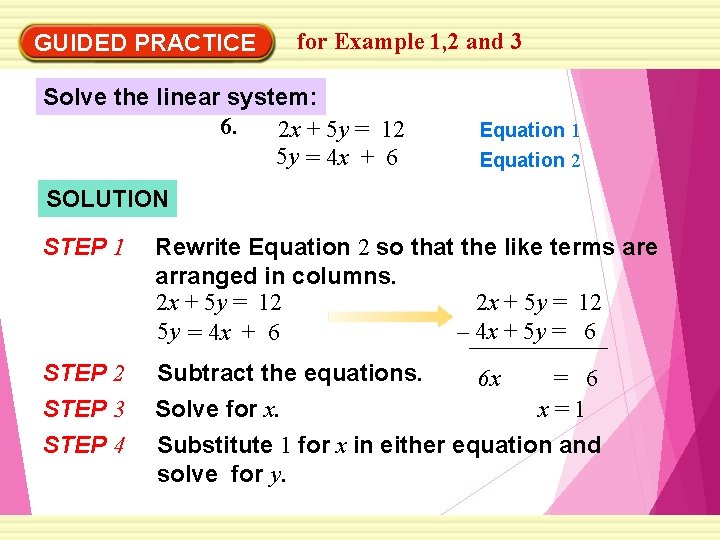 GUIDED PRACTICE for Example 1,2 and 3

Solve the linear system:

6. $2x + 5y = 12$ Equation 1
$5y = 4x + 6$ Equation 2

SOLUTION

STEP 1 Rewrite Equation 2 so that the like terms are arranged in columns.

$2x + 5y = 12$
$5y = 4x + 6$

$2x + 5y = 12$
$-4x + 5y = 6$

STEP 2 Subtract the equations. $6x = 6$

STEP 3 Solve for $x$. $x = 1$

STEP 4 Substitute 1 for $x$ in either equation and solve for $y$.